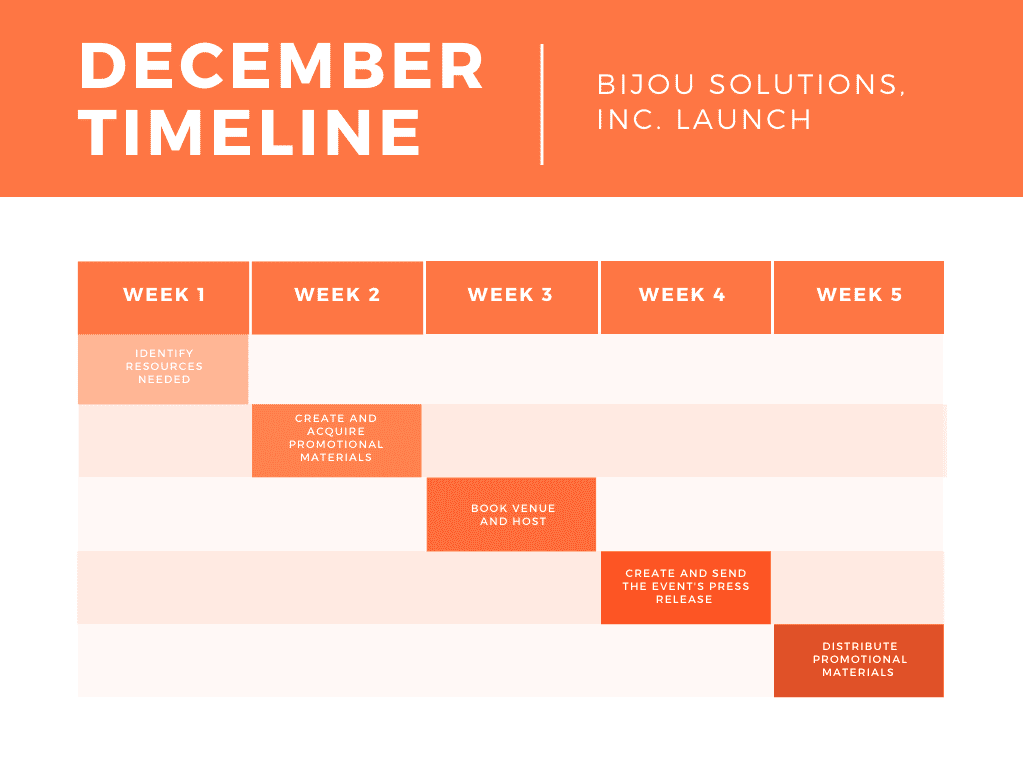 DECEMBER TIMELINE

BIJOU SOLUTIONS, INC. LAUNCH

| WEEK 1 | WEEK 2 | WEEK 3 | WEEK 4 | WEEK 5 |
|---|---|---|---|---|
| IDENTIFY RESOURCES NEEDED | | | | |
| | CREATE AND ACQUIRE PROMOTIONAL MATERIALS | | | |
| | | BOOK VENUE AND HOST | | |
| | | | CREATE AND SEND THE EVENT'S PRESS RELEASE | |
| | | | | DISTRIBUTE PROMOTIONAL MATERIALS |